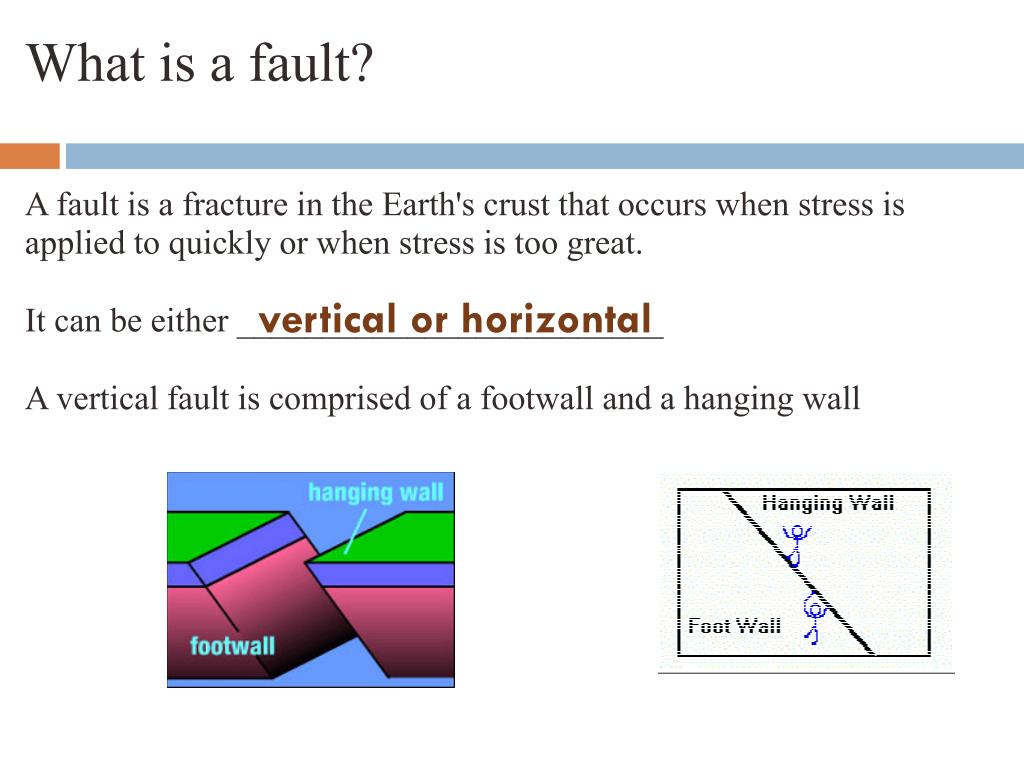 What is a fault?

A fault is a fracture in the Earth's crust that occurs when stress is applied to quickly or when stress is too great.

It can be either vertical or horizontal

A vertical fault is comprised of a footwall and a hanging wall

hanging wall
footwall

Hanging Wall
Foot Wall